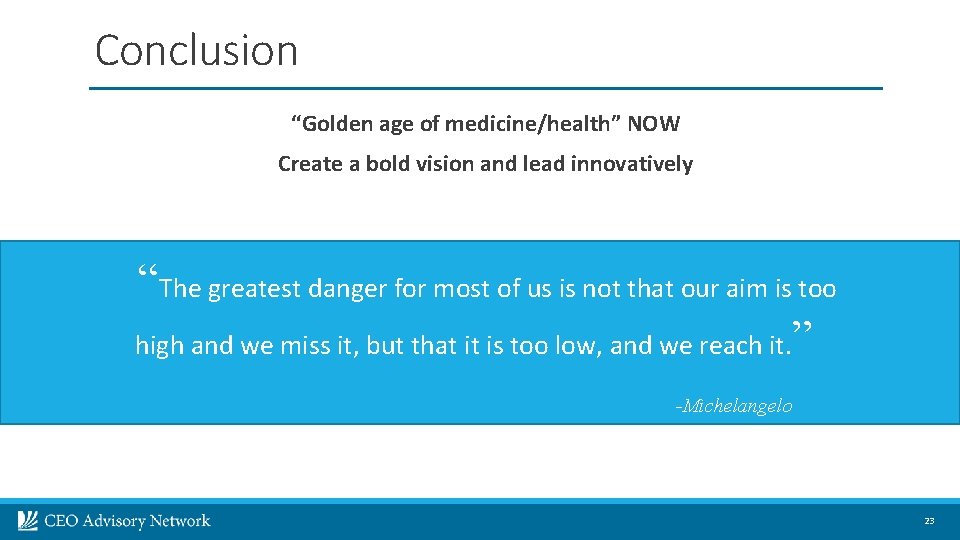 Conclusion

“Golden age of medicine/health” NOW

Create a bold vision and lead innovatively

“The greatest danger for most of us is not that our aim is too high and we miss it, but that it is too low, and we reach it.”

-Michelangelo

CEO Advisory Network

23